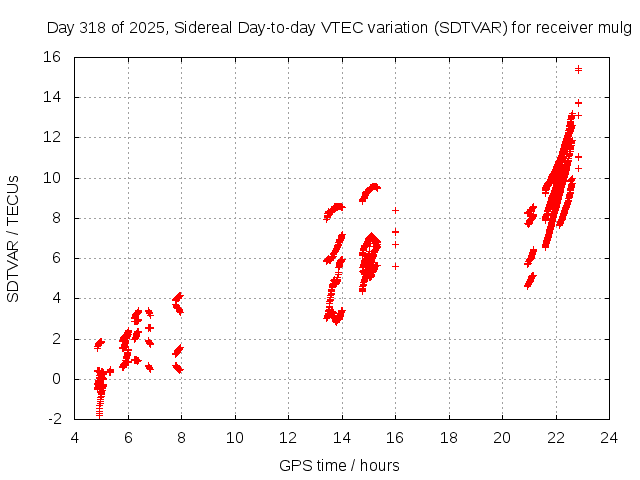 Day 318 of 2025, Sidereal Day-to-day VTEC variation (SDTVAR) for receiver mulg

SDTVAR / TECUs

16
14
12
10
8
6
4
2
0
-2

4 6 8 10 12 14 16 18 20 22 24

GPS time / hours